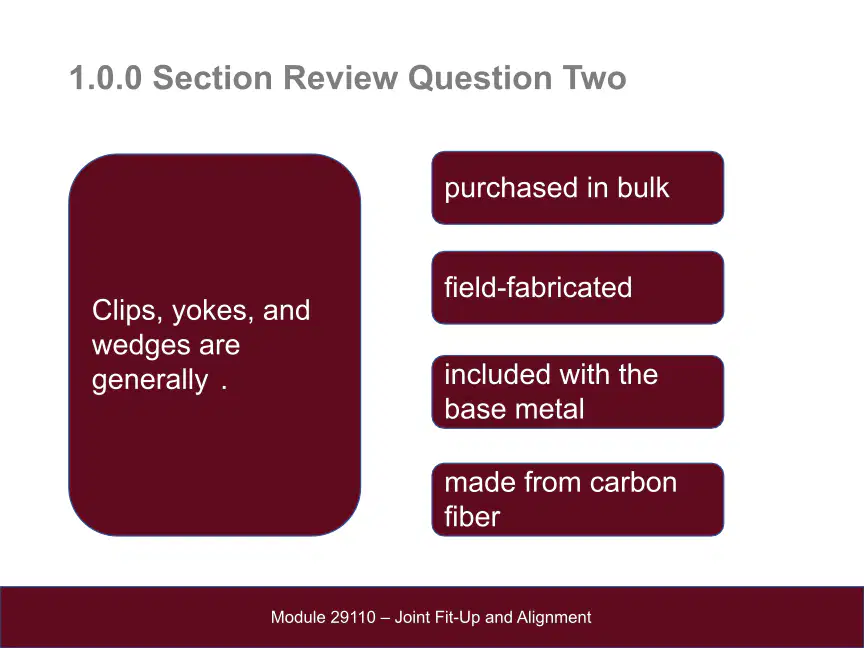 1.0.0 Section Review Question Two

Clips, yokes, and wedges are generally .

purchased in bulk

field-fabricated

included with the base metal

made from carbon fiber

Module 29110 – Joint Fit-Up and Alignment